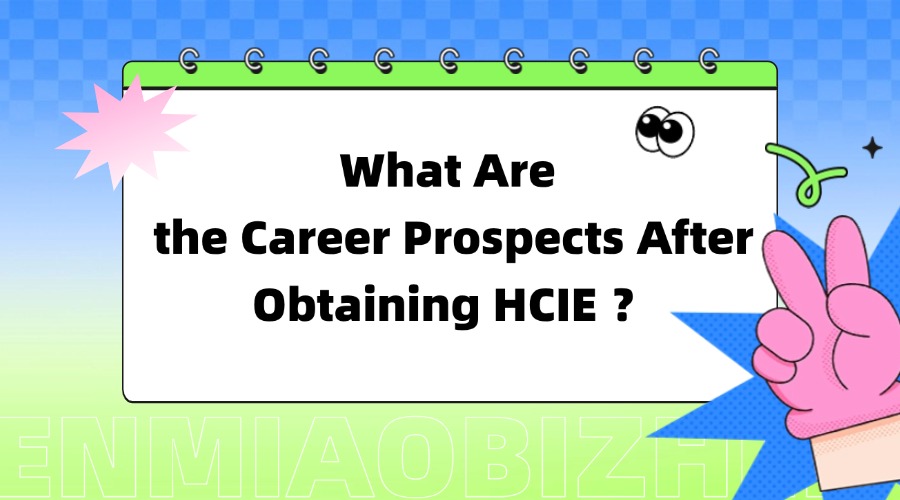 What Are
the Career Prospects After
Obtaining HCIE ?

ENMIAOBIZHI